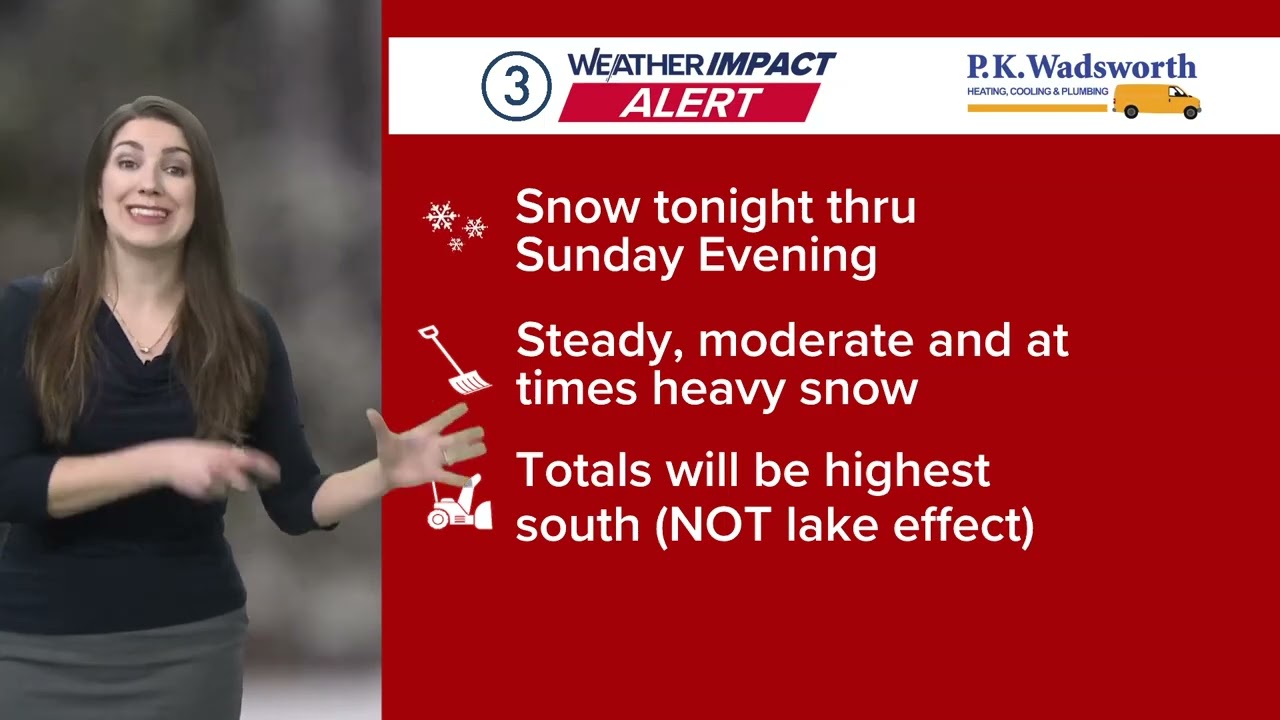 3 WEATHER IMPACT ALERT

P.K.Wadsworth
HEATING, COOLING & PLUMBING

Snow tonight thru Sunday Evening

Steady, moderate and at times heavy snow

Totals will be highest south (NOT lake effect)